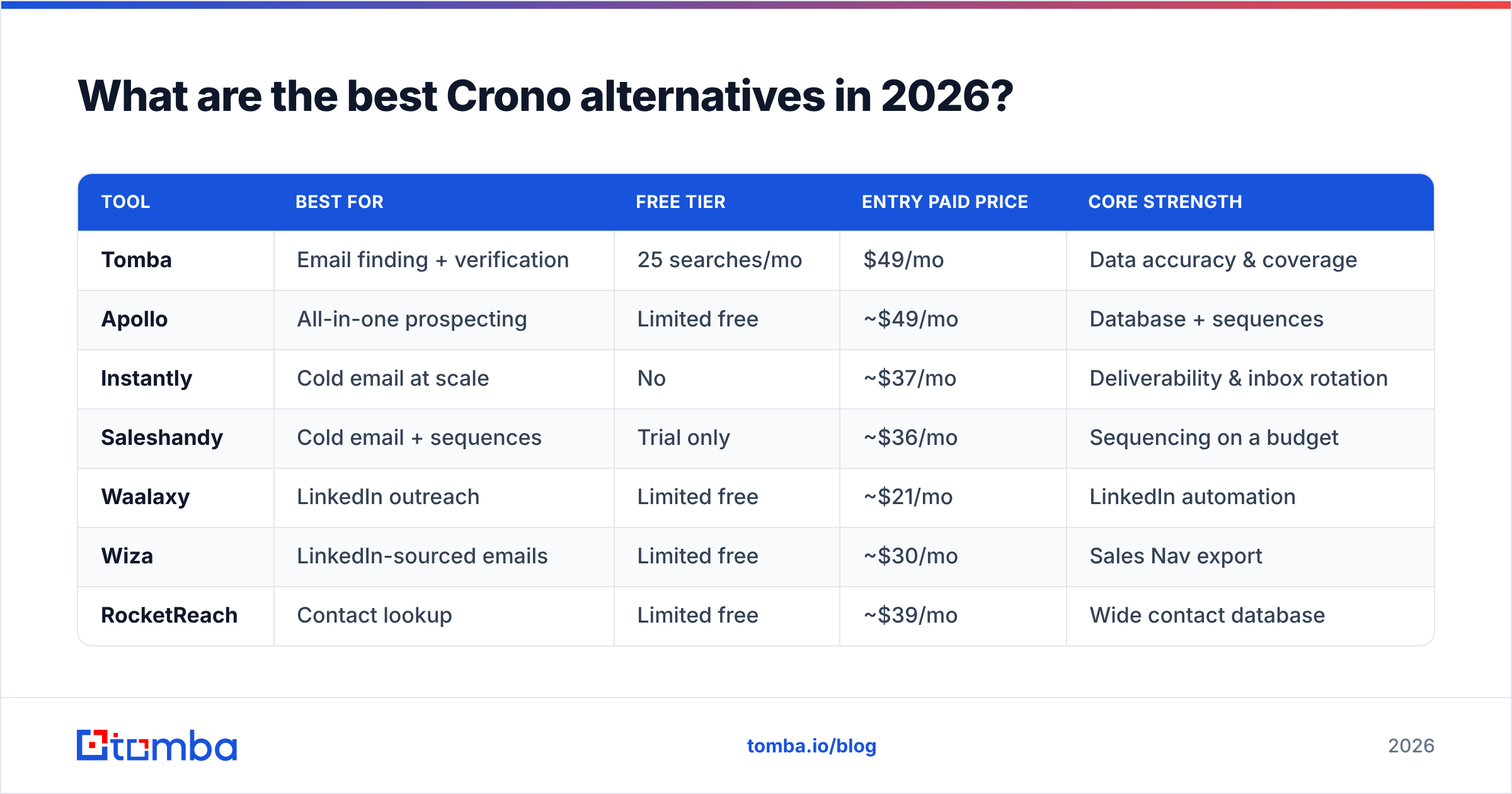 What are the best Crono alternatives in 2026?

| TOOL | BEST FOR | FREE TIER | ENTRY PAID PRICE | CORE STRENGTH |
|---|---|---|---|---|
| Tomba | Email finding + verification | 25 searches/mo | \$49/mo | Data accuracy & coverage |
| Apollo | All-in-one prospecting | Limited free | ~\$49/mo | Database + sequences |
| Instantly | Cold email at scale | No | ~\$37/mo | Deliverability & inbox rotation |
| Saleshandy | Cold email + sequences | Trial only | ~\$36/mo | Sequencing on a budget |
| Waalaxy | LinkedIn outreach | Limited free | ~\$21/mo | LinkedIn automation |
| Wiza | LinkedIn-sourced emails | Limited free | ~\$30/mo | Sales Nav export |
| RocketReach | Contact lookup | Limited free | ~\$39/mo | Wide contact database |

tomba

tomba.io/blog

2026